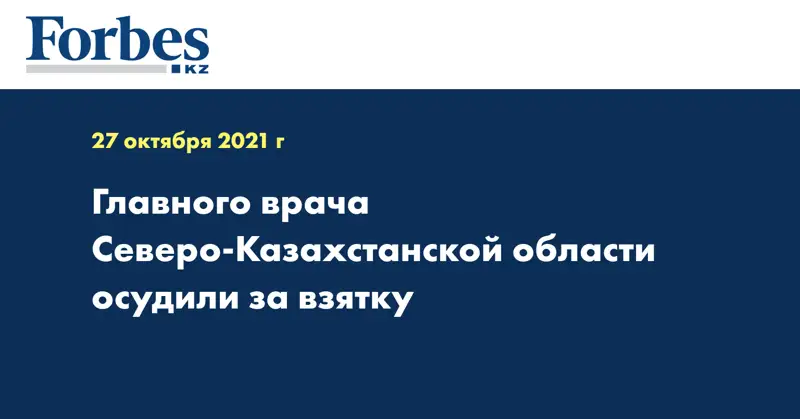 Forbes
KZ

27 октября 2021 г

Главного врача Северо-Казахстанской области осудили за взятку